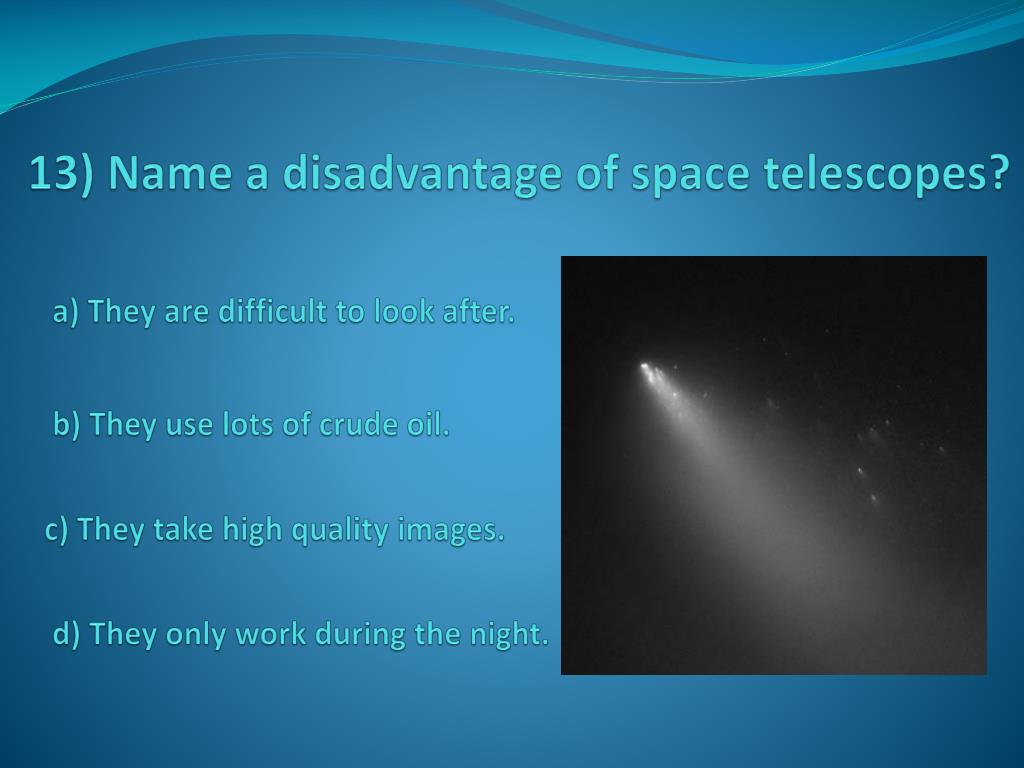 13) Name a disadvantage of space telescopes?

a) They are difficult to look after.

b) They use lots of crude oil.

c) They take high quality images.

d) They only work during the night.